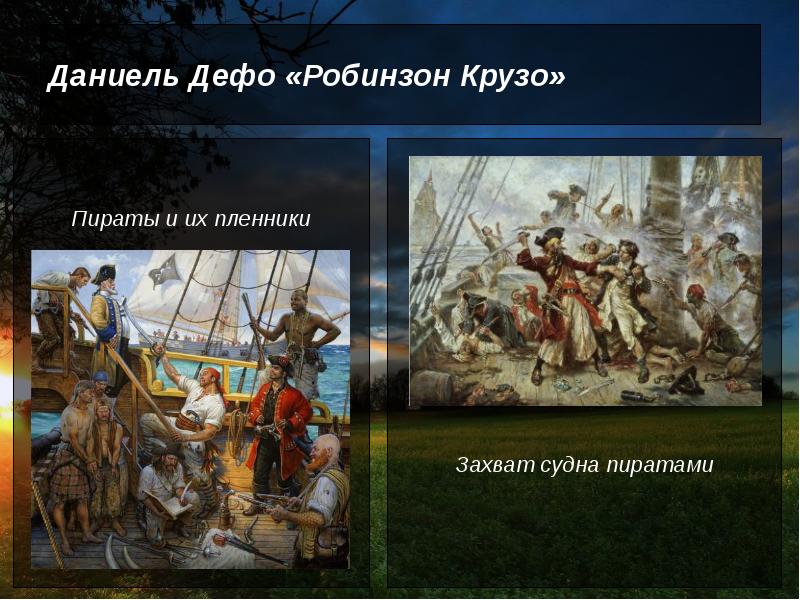 Даниель Дефо «Робинзон Крузо»

Пираты и их пленники

Захват судна пиратами